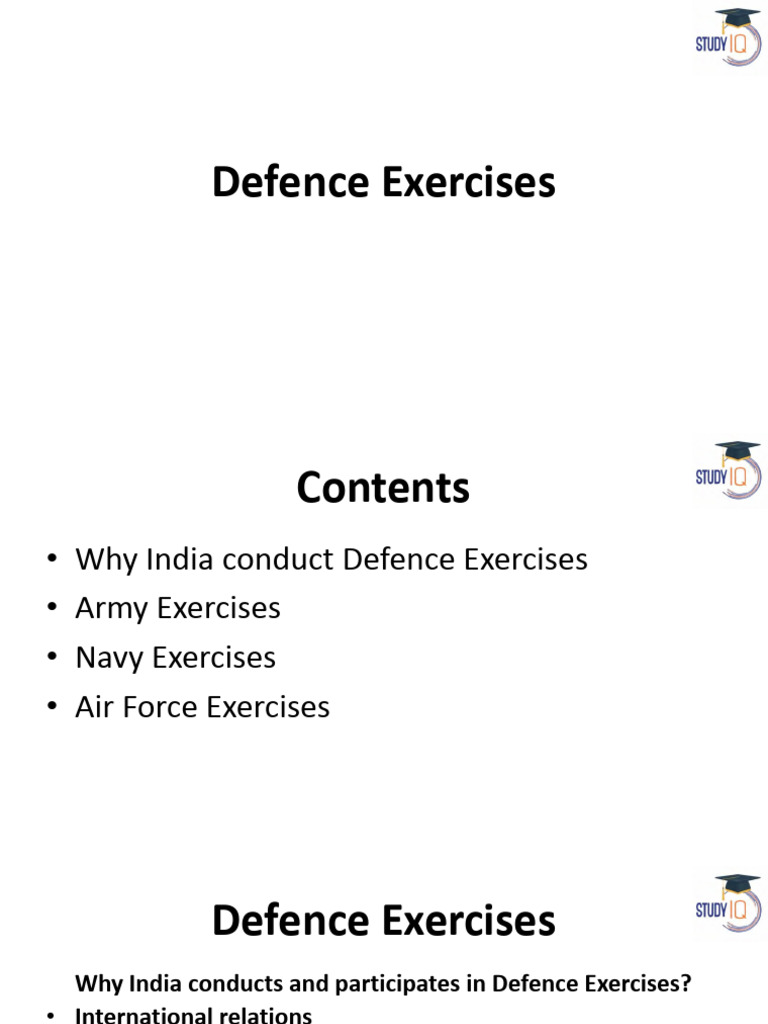 STUDY IQ

Defence Exercises

STUDY IQ

Contents

• Why India conduct Defence Exercises
• Army Exercises
• Navy Exercises
• Air Force Exercises

STUDY IQ

Defence Exercises

Why India conducts and participates in Defence Exercises?

• International relations